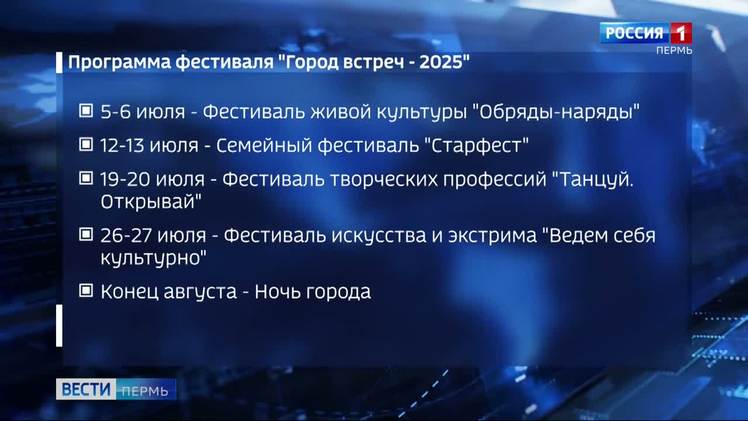 РОССИЯ 1
ПЕРМЬ

Программа фестиваля "Город встреч - 2025"

5-6 июля - Фестиваль живой культуры "Обряды-наряды"

12-13 июля - Семейный фестиваль "Старфест"

19-20 июля - Фестиваль творческих профессий "Танцуй. Открывай"

26-27 июля - Фестиваль искусства и экстрима "Ведем себя культурно"

Конец августа - Ночь города

ВЕСТИ ПЕРМЬ